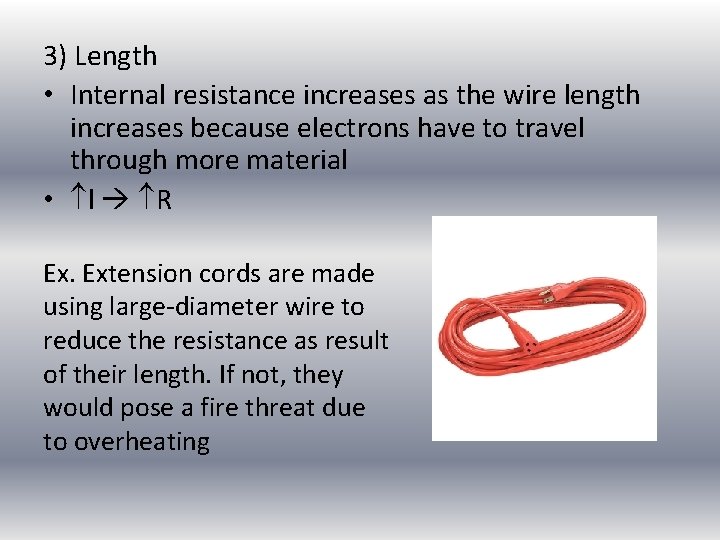 3) Length

• Internal resistance increases as the wire length increases because electrons have to travel through more material

• ↑l → ↑R

Ex. Extension cords are made using large-diameter wire to reduce the resistance as result of their length. If not, they would pose a fire threat due to overheating